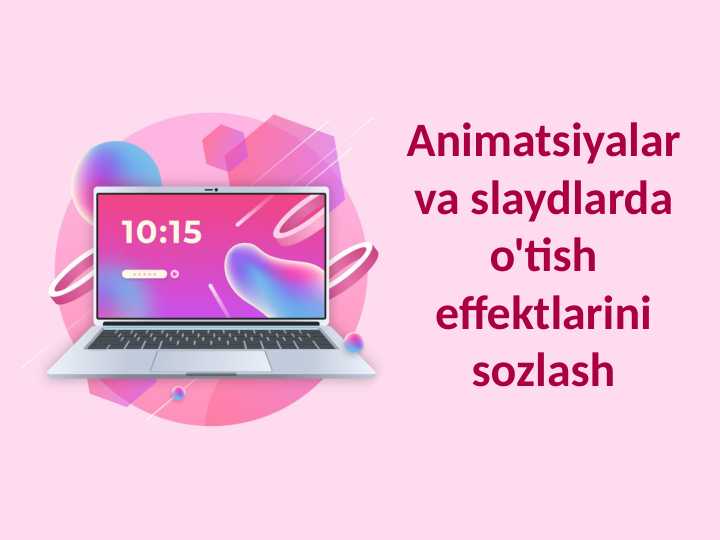 10:15

Animatsiyalar va slaydlarda o'tish effektlarini sozlash